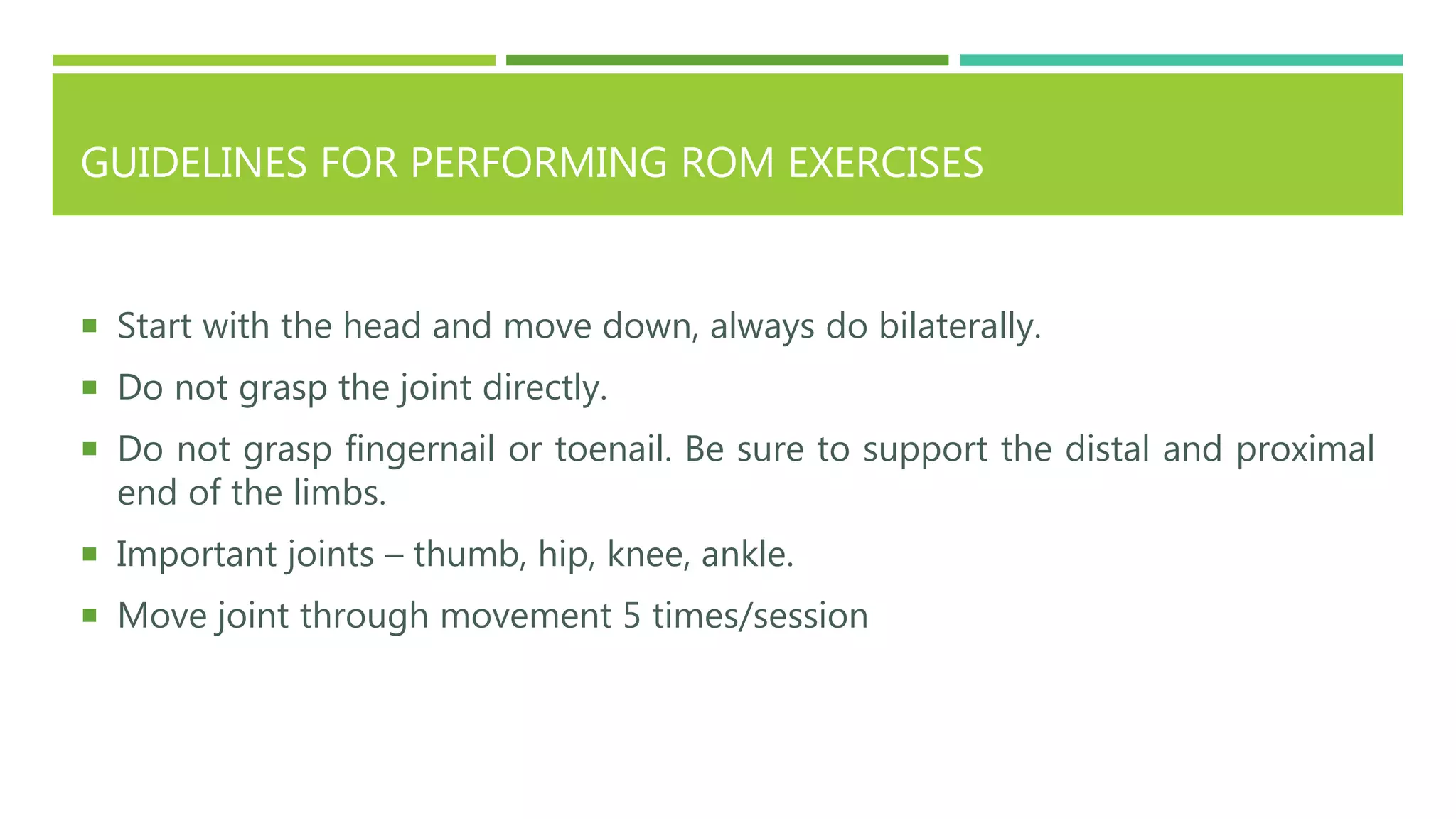 GUIDELINES FOR PERFORMING ROM EXERCISES

▪ Start with the head and move down, always do bilaterally.

▪ Do not grasp the joint directly.

▪ Do not grasp fingernail or toenail. Be sure to support the distal and proximal end of the limbs.

▪ Important joints – thumb, hip, knee, ankle.

▪ Move joint through movement 5 times/session